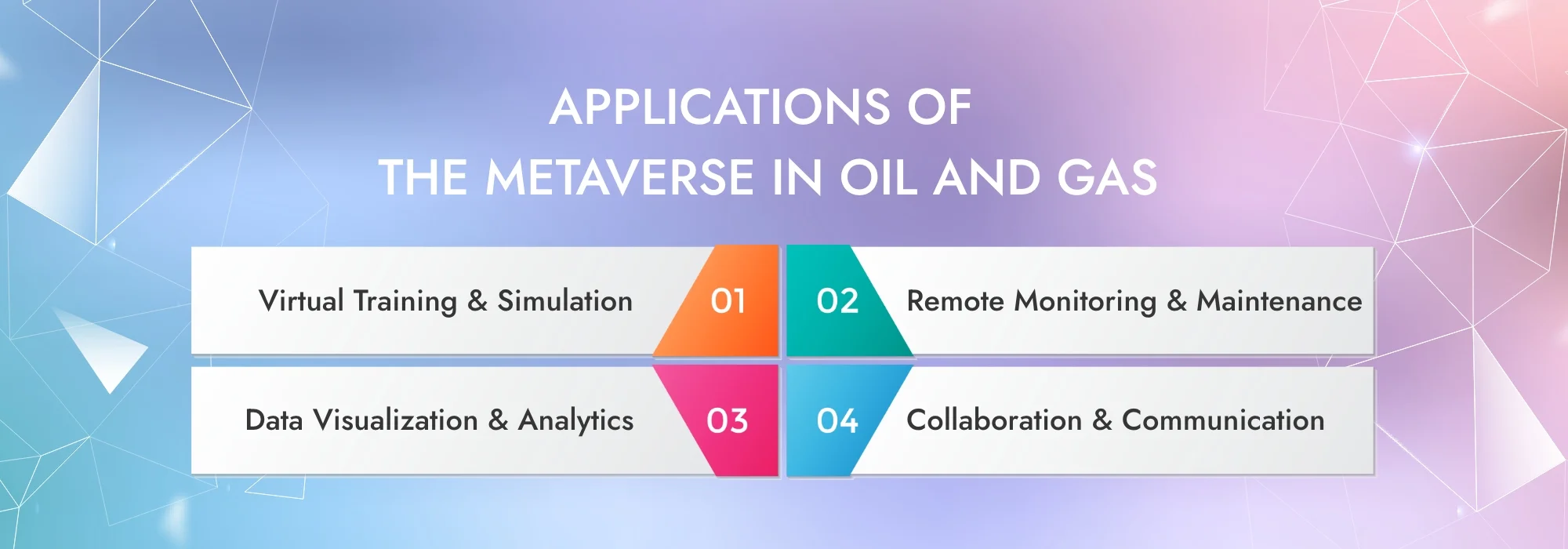 APPLICATIONS OF
THE METAVERSE IN OIL AND GAS

Virtual Training & Simulation 01

02 Remote Monitoring & Maintenance

Data Visualization & Analytics 03

04 Collaboration & Communication